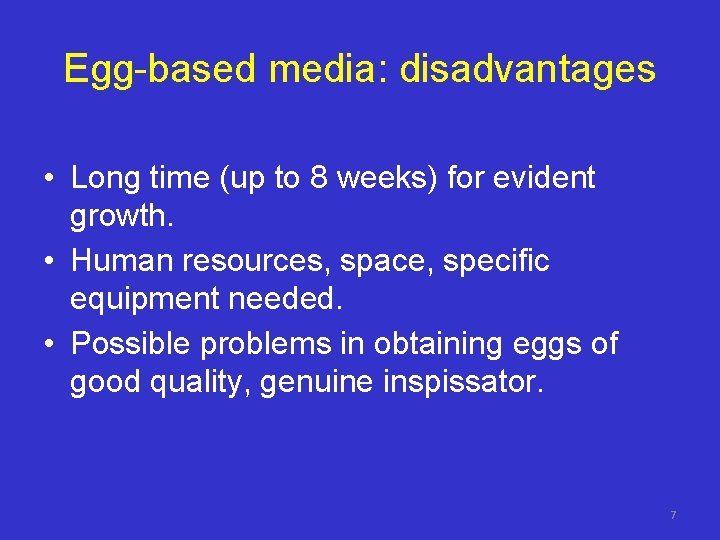 Egg-based media: disadvantages

• Long time (up to 8 weeks) for evident growth.
• Human resources, space, specific equipment needed.
• Possible problems in obtaining eggs of good quality, genuine inspissator.

7